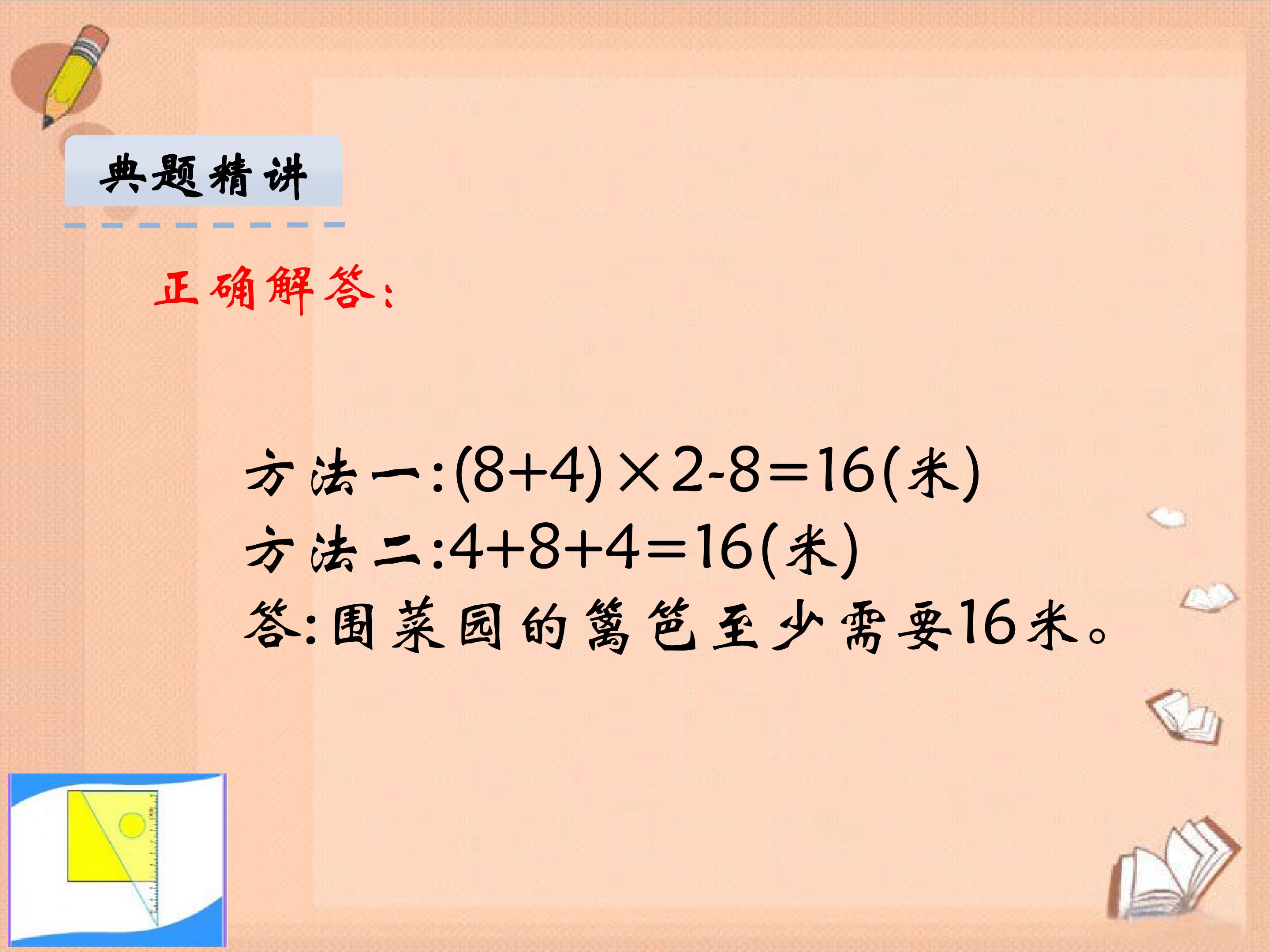 典题精讲

正确解答:

方法一:$(8+4)\times2-8=16$(米)
方法二:$4+8+4=16$(米)
答:围菜园的篱笆至少需要16米。